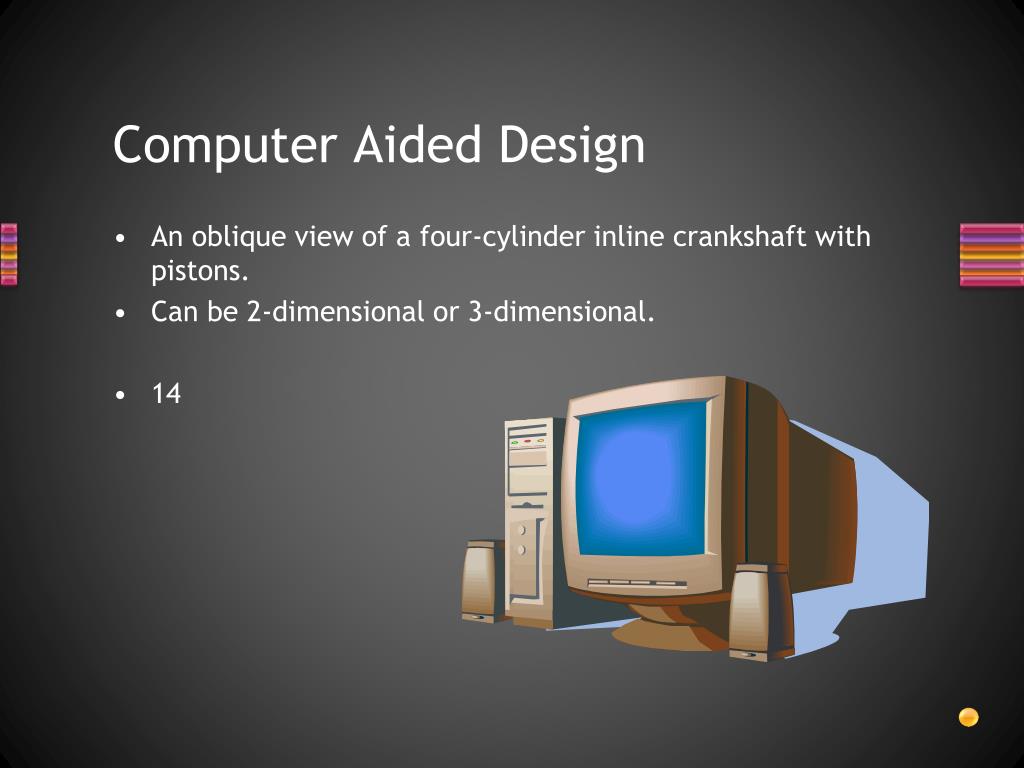 Computer Aided Design

• An oblique view of a four-cylinder inline crankshaft with pistons.
• Can be 2-dimensional or 3-dimensional.

• 14